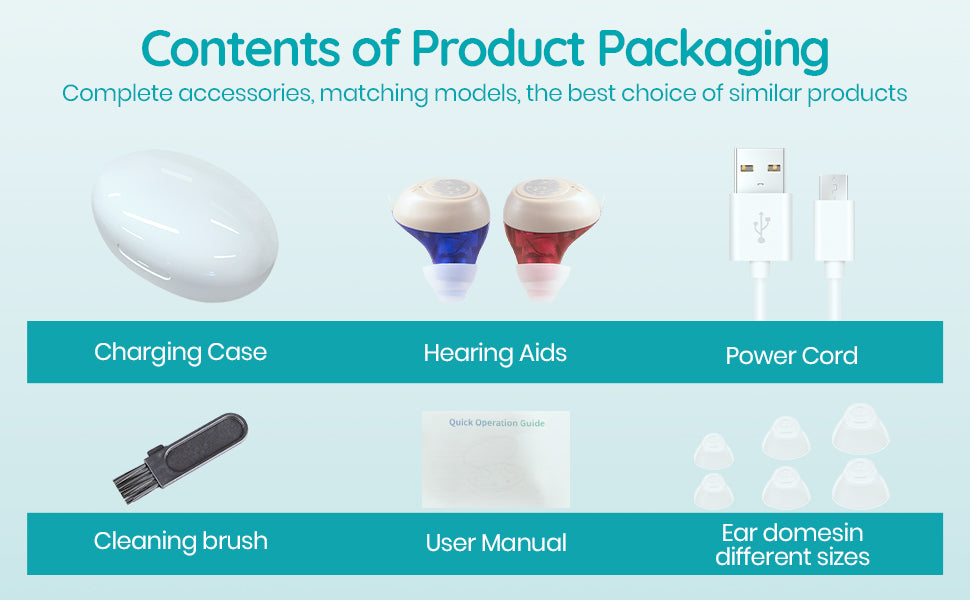 Contents of Product Packaging
Complete accessories, matching models, the best choice of similar products

Charging Case

Hearing Aids

Power Cord

Quick Operation Guide

Cleaning brush

User Manual

Ear domesin different sizes